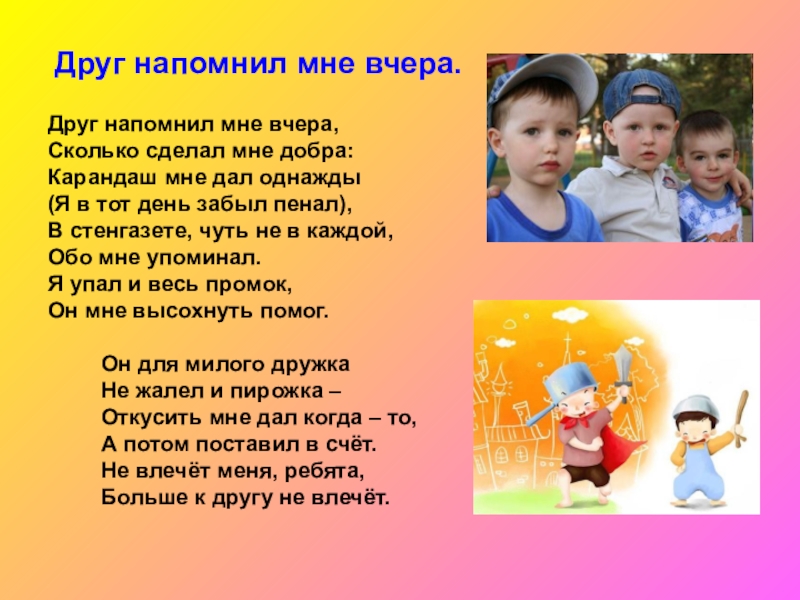 Друг напомнил мне вчера.

Друг напомнил мне вчера,
Сколько сделал мне добра:
Карандаш мне дал однажды
(Я в тот день забыл пенал),
В стенгазете, чуть не в каждой,
Обо мне упоминал.
Я упал и весь промок,
Он мне высохнуть помог.

Он для милого дружка
Не жалел и пирожка –
Откусить мне дал когда – то,
А потом поставил в счёт.
Не влечёт меня, ребята,
Больше к другу не влечёт.